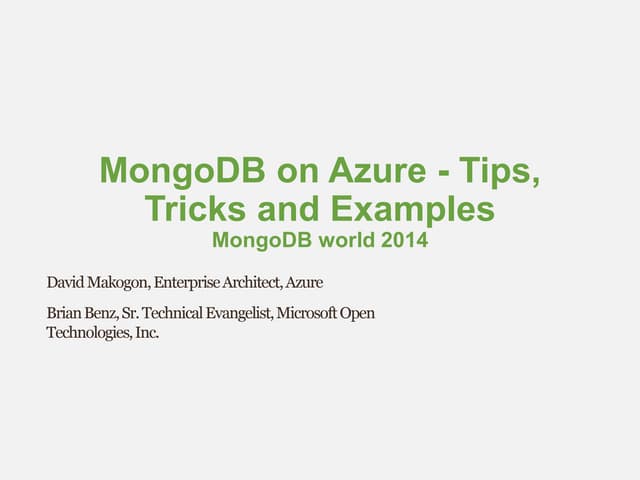 MongoDB on Azure - Tips, Tricks and Examples
MongoDB world 2014

David Makogon, Enterprise Architect, Azure

Brian Benz, Sr. Technical Evangelist, Microsoft Open Technologies, Inc.